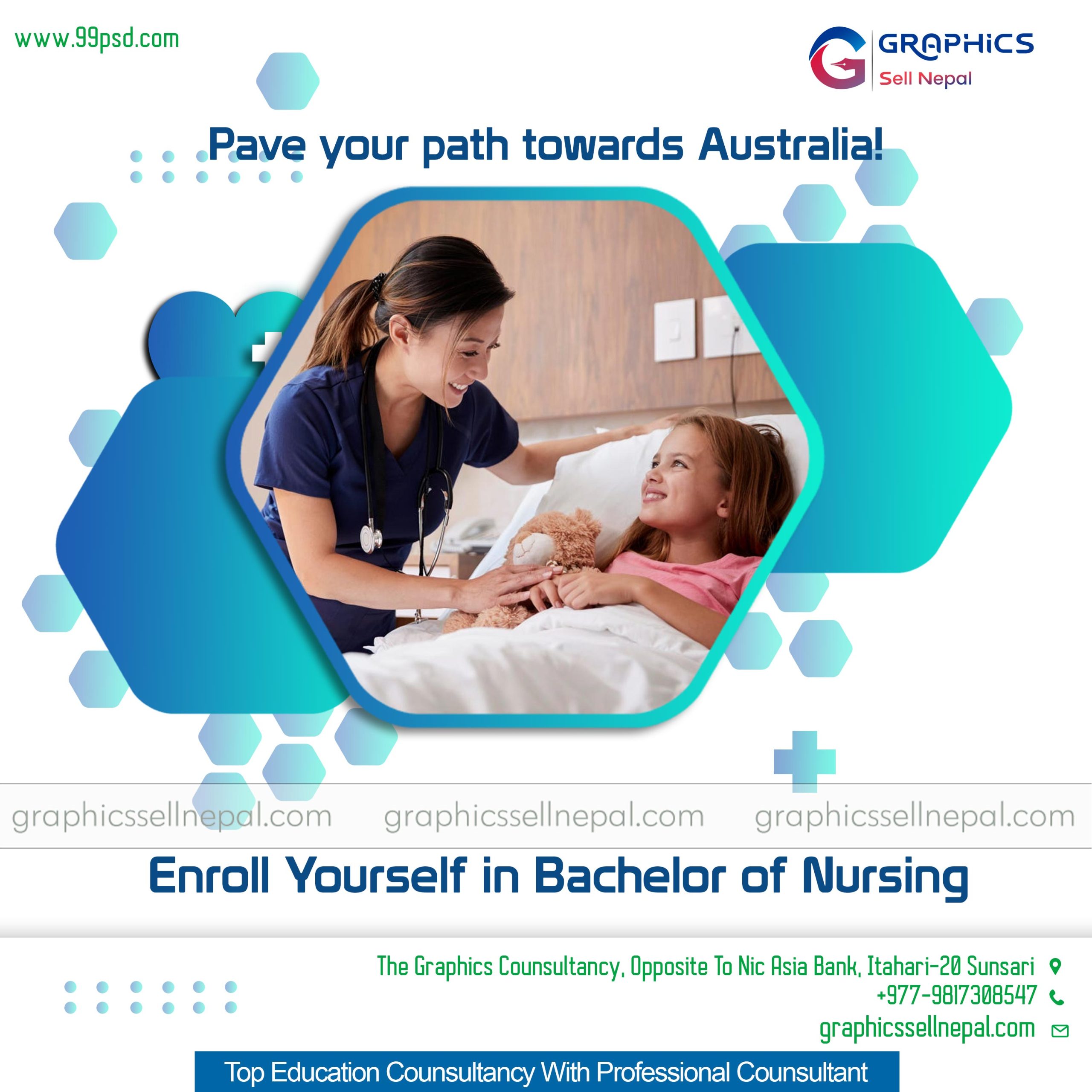 www.99psd.com

GRAPHICS
Sell Nepal

Pave your path towards Australia!

graphicssellnepal.com graphicssellnepal.com graphicssellnepal.com

Enroll Yourself in Bachelor of Nursing

The Graphics Counsultancy, Opposite To Nic Asia Bank, Itahari-20 Sunsari
+977-9817308547
graphicssellnepal.com

Top Education Counsultancy With Professional Counsultant